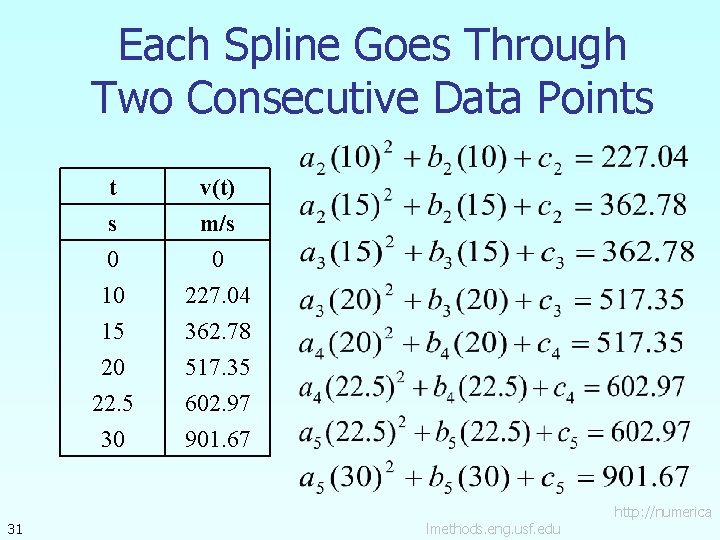 Each Spline Goes Through Two Consecutive Data Points

| t | v(t) |
|---|---|
| s | m/s |
| 0 | 0 |
| 10 | 227.04 |
| 15 | 362.78 |
| 20 | 517.35 |
| 22.5 | 602.97 |
| 30 | 901.67 |

$a_2(10)^2 + b_2(10) + c_2 = 227.04$
$a_2(15)^2 + b_2(15) + c_2 = 362.78$
$a_3(15)^2 + b_3(15) + c_3 = 362.78$
$a_3(20)^2 + b_3(20) + c_3 = 517.35$
$a_4(20)^2 + b_4(20) + c_4 = 517.35$
$a_4(22.5)^2 + b_4(22.5) + c_4 = 602.97$
$a_5(22.5)^2 + b_5(22.5) + c_5 = 602.97$
$a_5(30)^2 + b_5(30) + c_5 = 901.67$

31

http://numerica lmethods.eng.usf.edu